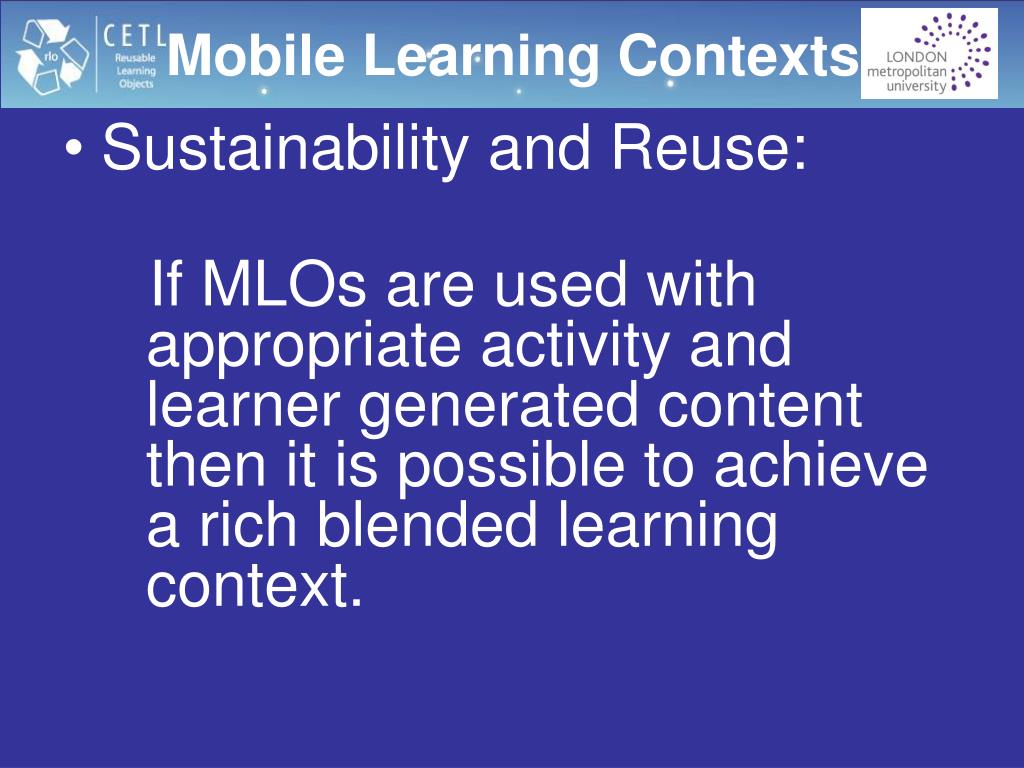 rlo
CETL
Reusable Learning Objects

Mobile Learning Contexts

LONDON metropolitan university

• Sustainability and Reuse:

If MLOs are used with appropriate activity and learner generated content then it is possible to achieve a rich blended learning context.